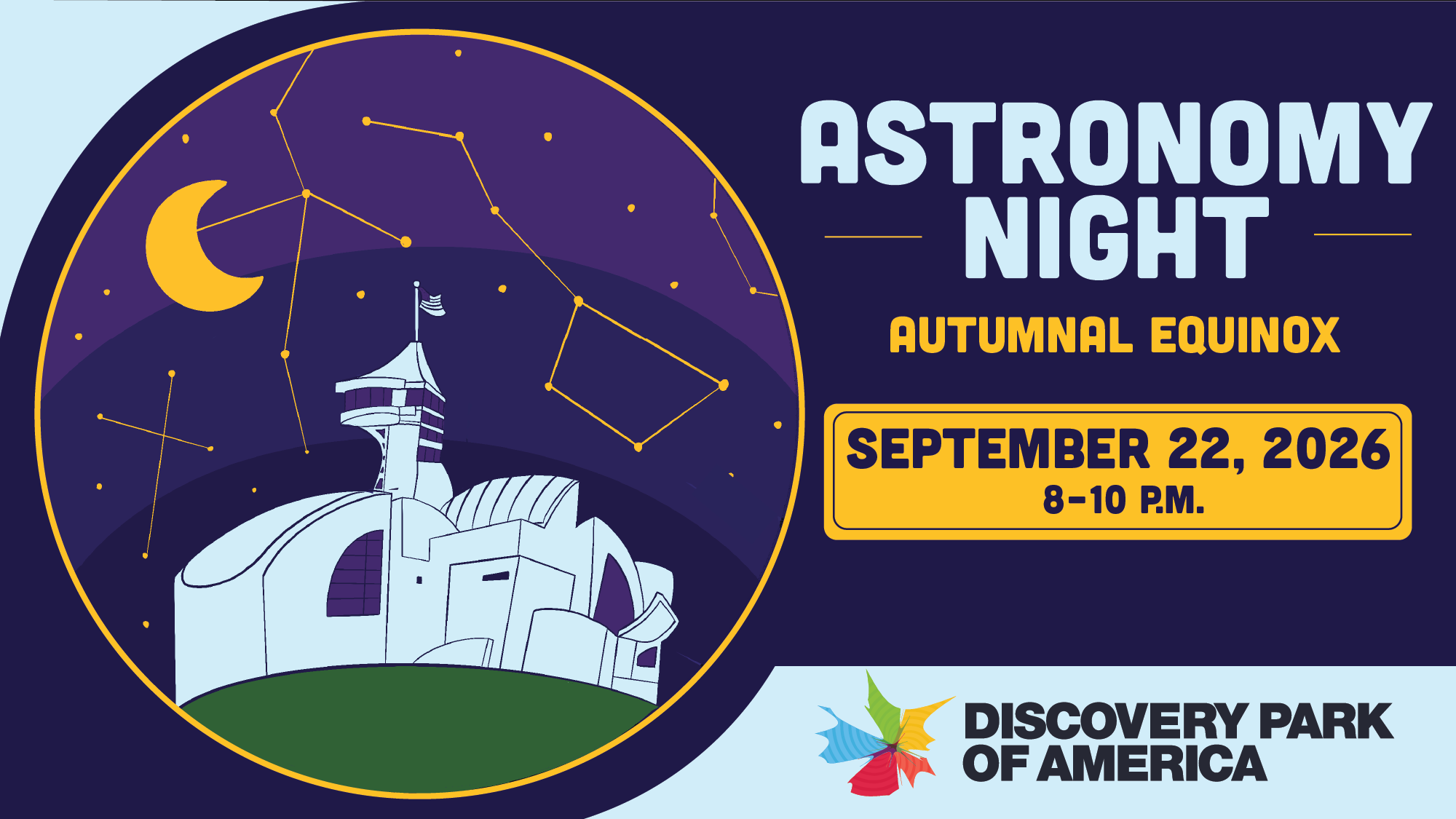 ASTRONOMY NIGHT

AUTUMNAL EQUINOX

SEPTEMBER 22, 2026
8-10 P.M.

DISCOVERY PARK OF AMERICA